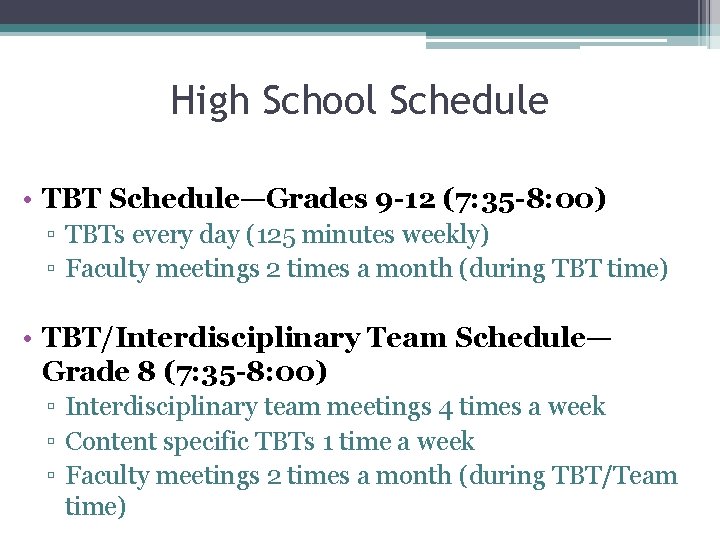 High School Schedule

• TBT Schedule—Grades 9-12 (7:35-8:00)
▫ TBTs every day (125 minutes weekly)
▫ Faculty meetings 2 times a month (during TBT time)

• TBT/Interdisciplinary Team Schedule—Grade 8 (7:35-8:00)
▫ Interdisciplinary team meetings 4 times a week
▫ Content specific TBTs 1 time a week
▫ Faculty meetings 2 times a month (during TBT/Team time)